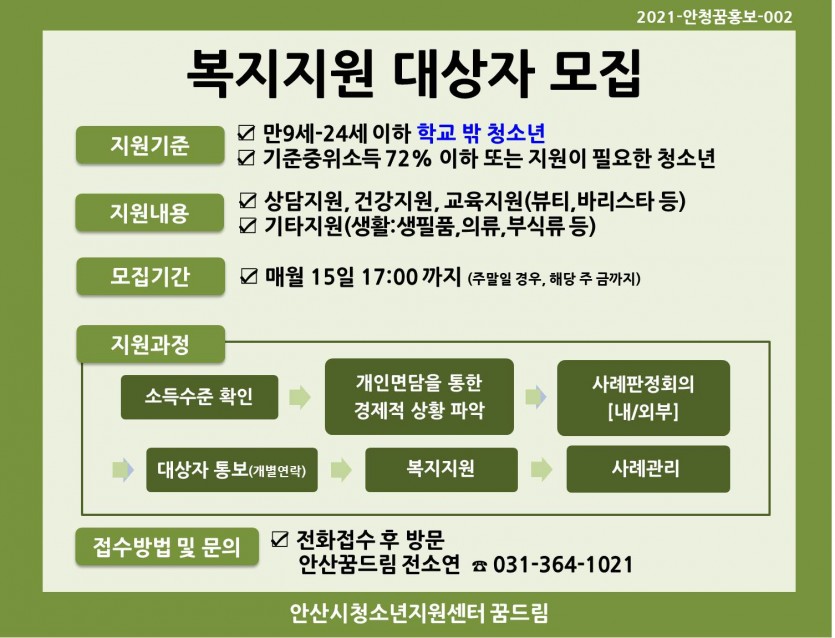 2021-안청꿈홍보-002

복지지원 대상자 모집

지원기준
☑ 만9세-24세 이하 학교 밖 청소년
☑ 기준중위소득 72% 이하 또는 지원이 필요한 청소년

지원내용
☑ 상담지원, 건강지원, 교육지원(뷰티,바리스타 등)
☑ 기타지원(생활:생필품,의류,부식류 등)

모집기간
☑ 매월 15일 17:00 까지 (주말일 경우, 해당 주 금까지)

지원과정
소득수준 확인
개인면담을 통한 경제적 상황 파악
사례판정회의 [내/외부]
대상자 통보(개별연락)
복지지원
사례관리

접수방법 및 문의
☑ 전화접수 후 방문
안산꿈드림 전소연 ☎ 031-364-1021

안산시청소년지원센터 꿈드림